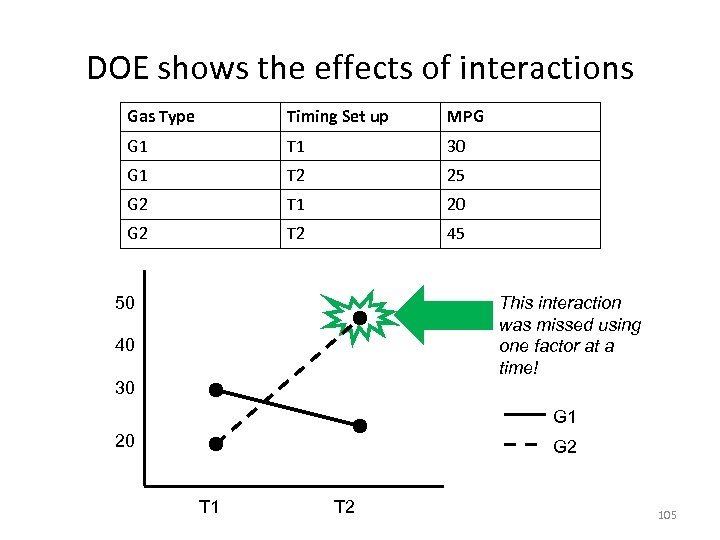 DOE shows the effects of interactions

| Gas Type | Timing Set up | MPG |
|---|---|---|
| G1 | T1 | 30 |
| G1 | T2 | 25 |
| G2 | T1 | 20 |
| G2 | T2 | 45 |

50
40
30
20
T1
T2

This interaction was missed using one factor at a time!

G1
G2

105